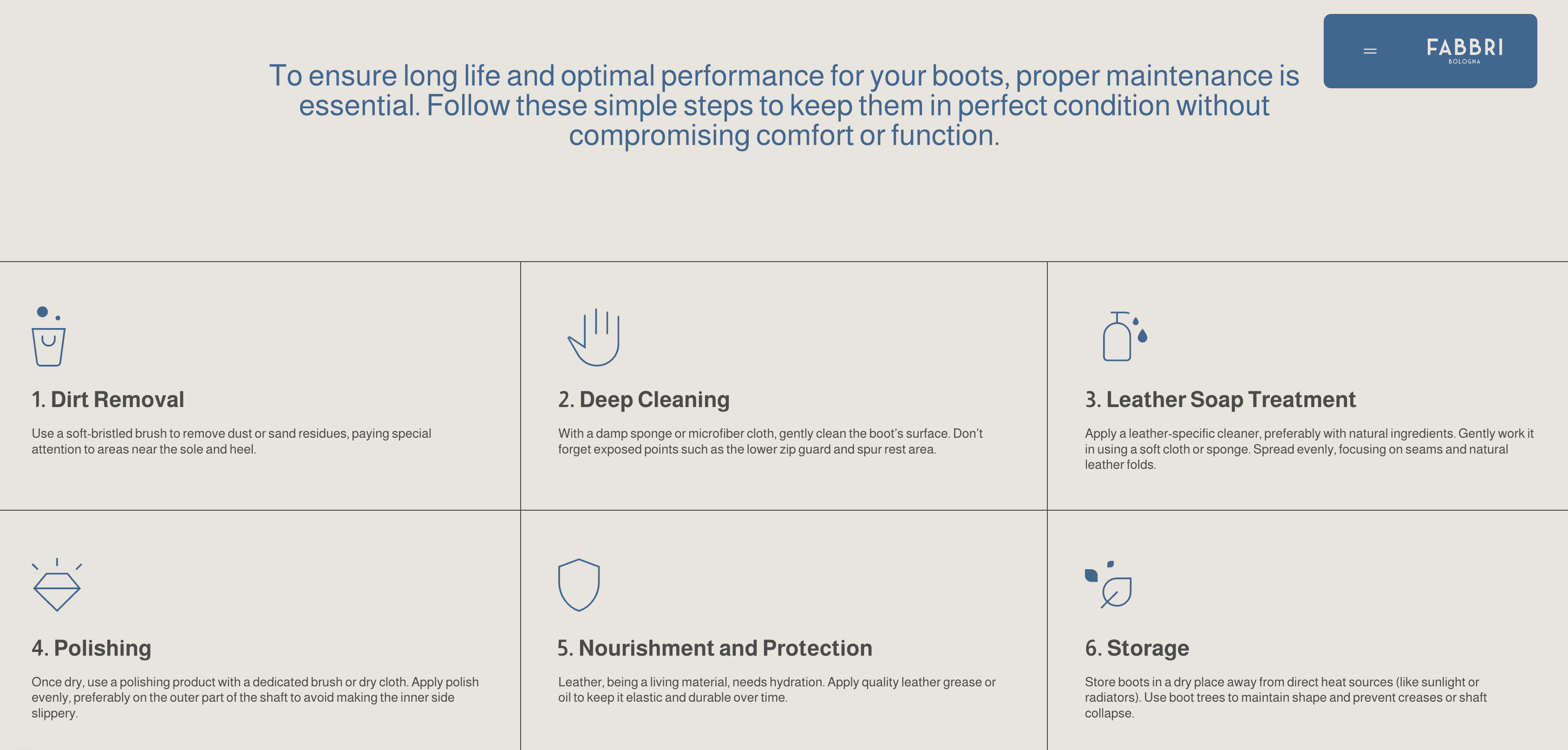 FABBRI
BOLOGNA

To ensure long life and optimal performance for your boots, proper maintenance is essential. Follow these simple steps to keep them in perfect condition without compromising comfort or function.

1. Dirt Removal

Use a soft-bristled brush to remove dust or sand residues, paying special attention to areas near the sole and heel.

2. Deep Cleaning

With a damp sponge or microfiber cloth, gently clean the boot's surface. Don't forget exposed points such as the lower zip guard and spur rest area.

3. Leather Soap Treatment

Apply a leather-specific cleaner, preferably with natural ingredients. Gently work it in using a soft cloth or sponge. Spread evenly, focusing on seams and natural leather folds.

4. Polishing

Once dry, use a polishing product with a dedicated brush or dry cloth. Apply polish evenly, preferably on the outer part of the shaft to avoid making the inner side slippery.

5. Nourishment and Protection

Leather, being a living material, needs hydration. Apply quality leather grease or oil to keep it elastic and durable over time.

6. Storage

Store boots in a dry place away from direct heat sources (like sunlight or radiators). Use boot trees to maintain shape and prevent creases or shaft collapse.